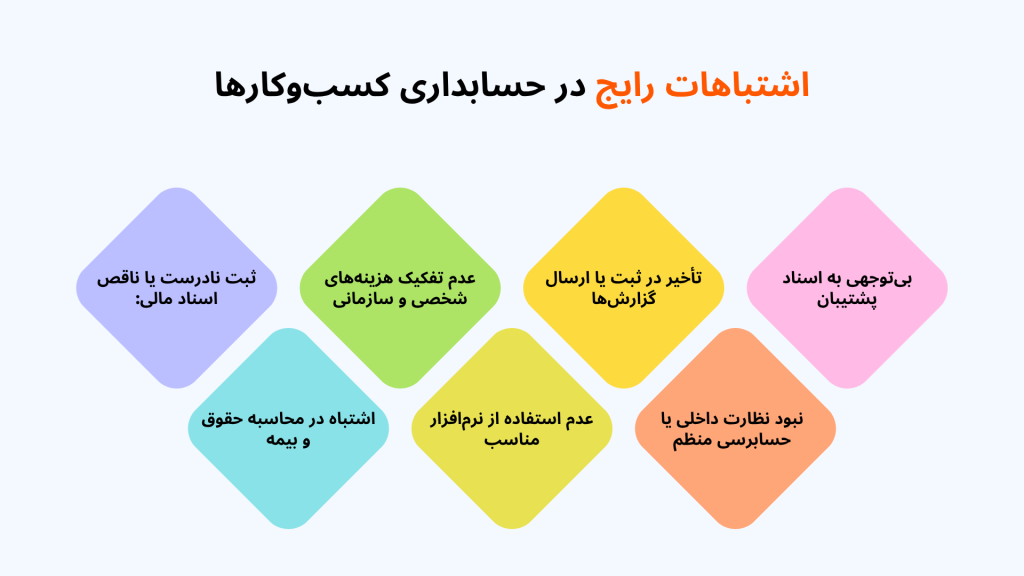 اشتباهات رایج در حسابداری کسب‌وکارها

بی‌توجهی به اسناد پشتیبان

تأخیر در ثبت یا ارسال گزارش‌ها

عدم تفکیک هزینه‌های شخصی و سازمانی

ثبت نادرست یا ناقص اسناد مالی:

نبود نظارت داخلی یا حسابرسی منظم

عدم استفاده از نرم‌افزار مناسب

اشتباه در محاسبه حقوق و بیمه